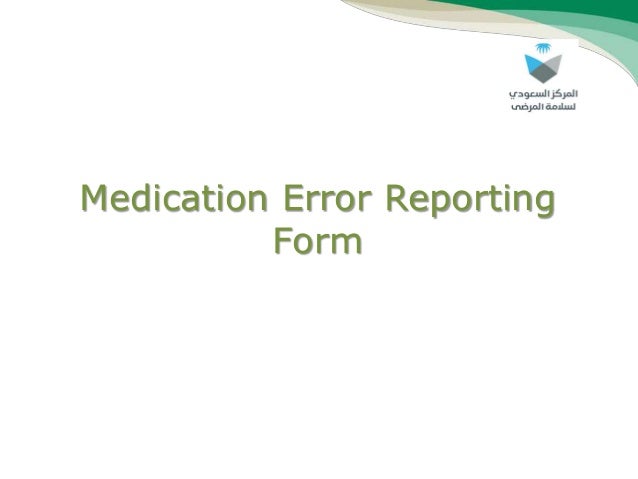 المركز السعودي
لسلامة المرضى

Medication Error Reporting Form